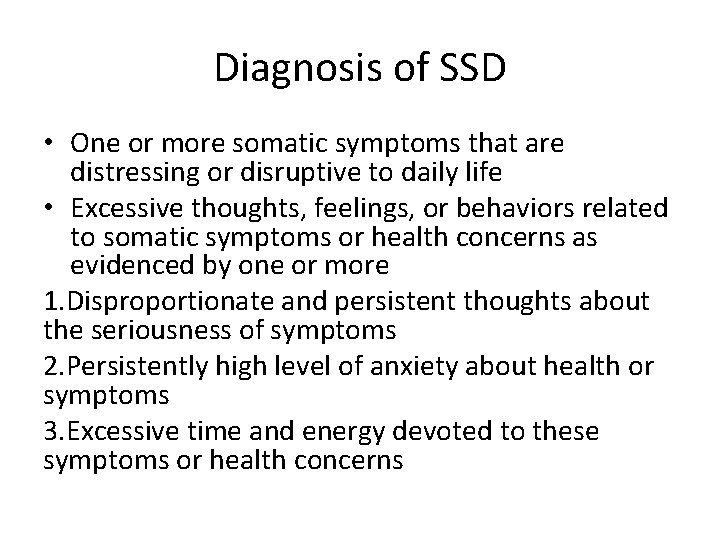 Diagnosis of SSD

• One or more somatic symptoms that are distressing or disruptive to daily life
• Excessive thoughts, feelings, or behaviors related to somatic symptoms or health concerns as evidenced by one or more

1.Disproportionate and persistent thoughts about the seriousness of symptoms

2.Persistently high level of anxiety about health or symptoms

3.Excessive time and energy devoted to these symptoms or health concerns